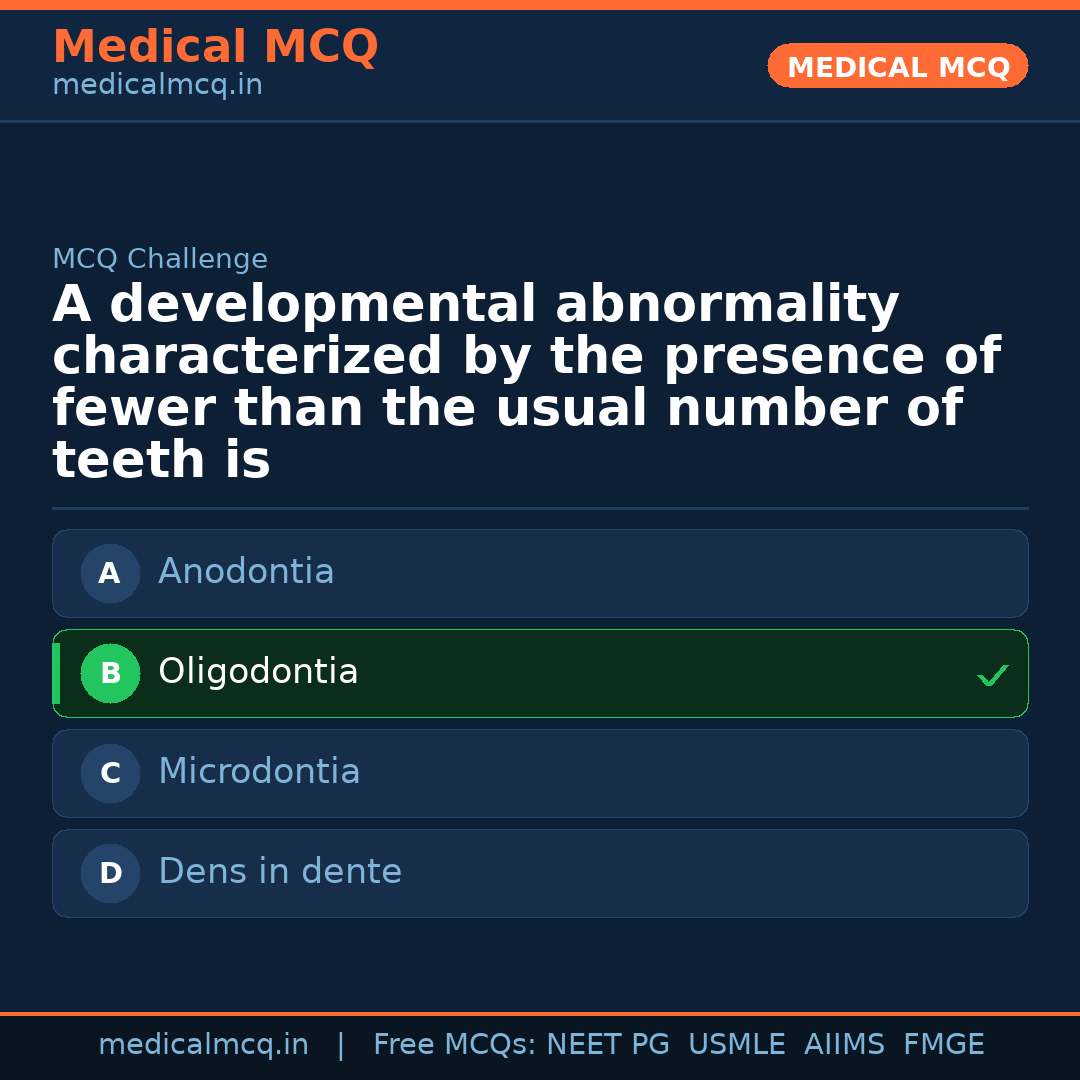 Medical MCQ
medicalmcq.in

MEDICAL MCQ

MCQ Challenge

A developmental abnormality characterized by the presence of fewer than the usual number of teeth is

A Anodontia

B Oligodontia ✓

C Microdontia

D Dens in dente

medicalmcq.in | Free MCQs: NEET PG USMLE AIIMS FMGE